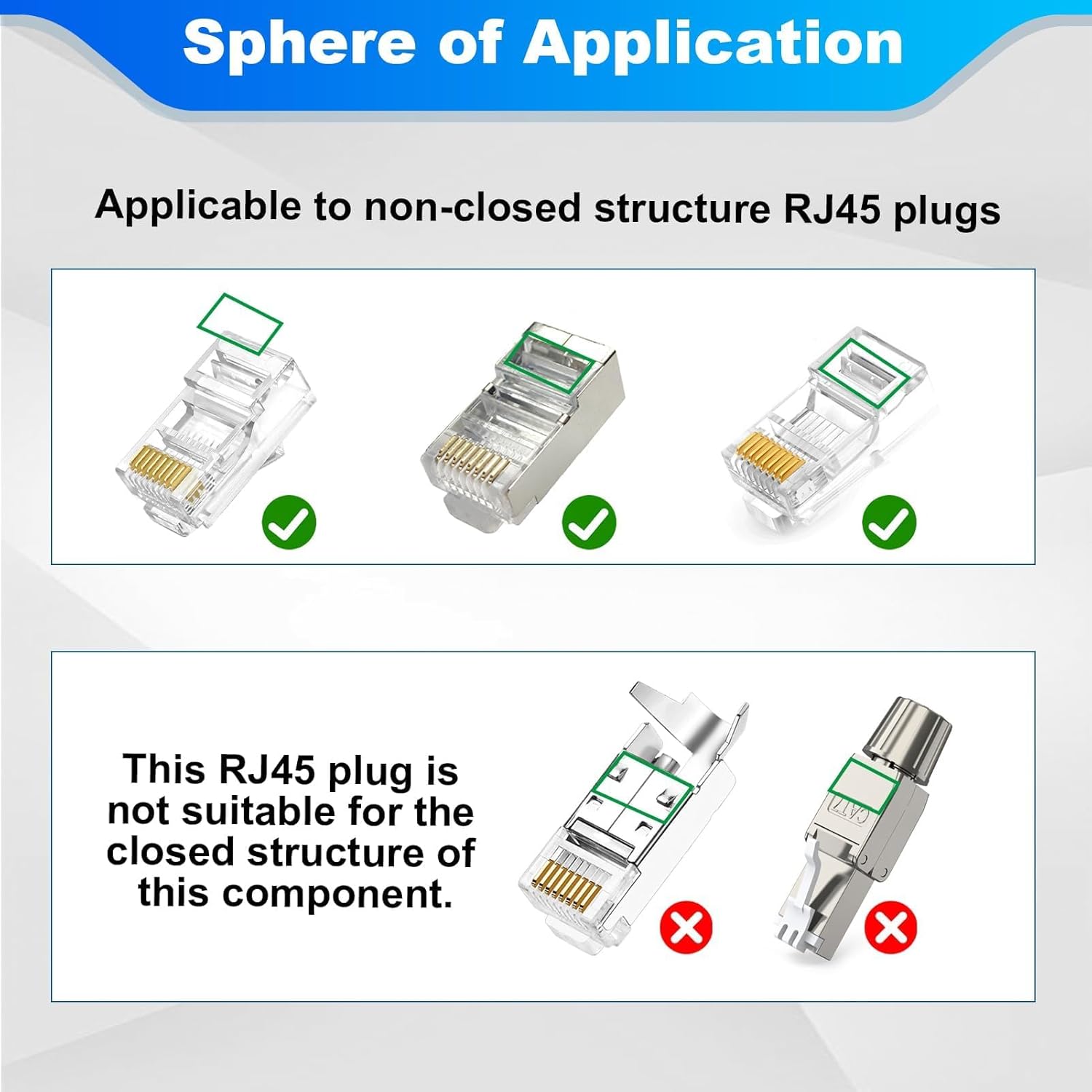 Sphere of Application

Applicable to non-closed structure RJ45 plugs

This RJ45 plug is not suitable for the closed structure of this component.

CAT7